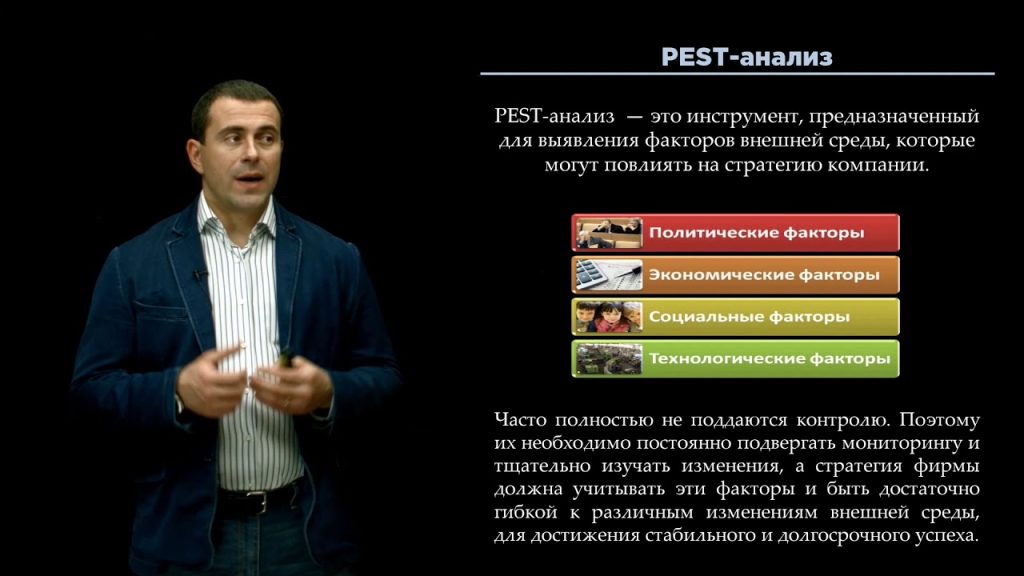 PEST-анализ

PEST-анализ — это инструмент, предназначенный для выявления факторов внешней среды, которые могут повлиять на стратегию компании.

Политические факторы
Экономические факторы
Социальные факторы
Технологические факторы

Часто полностью не поддаются контролю. Поэтому их необходимо постоянно подвергать мониторингу и тщательно изучать изменения, а стратегия фирмы должна учитывать эти факторы и быть достаточно гибкой к различным изменениям внешней среды, для достижения стабильного и долгосрочного успеха.